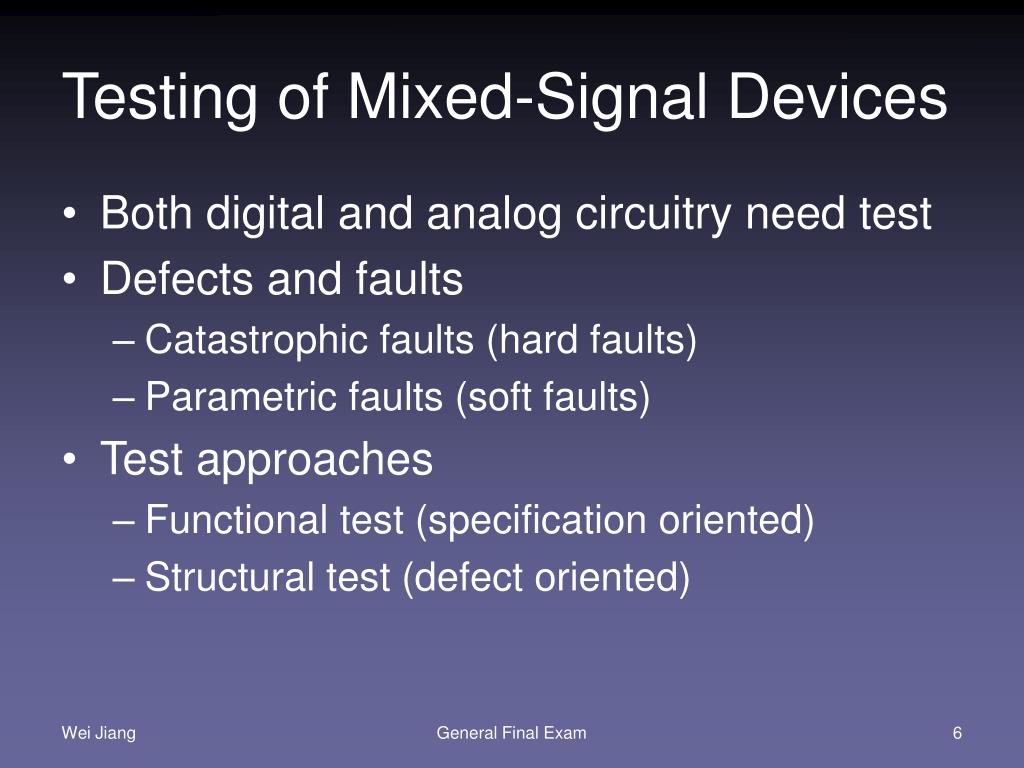 Testing of Mixed-Signal Devices

• Both digital and analog circuitry need test
• Defects and faults
– Catastrophic faults (hard faults)
– Parametric faults (soft faults)
• Test approaches
– Functional test (specification oriented)
– Structural test (defect oriented)

Wei Jiang
General Final Exam
6